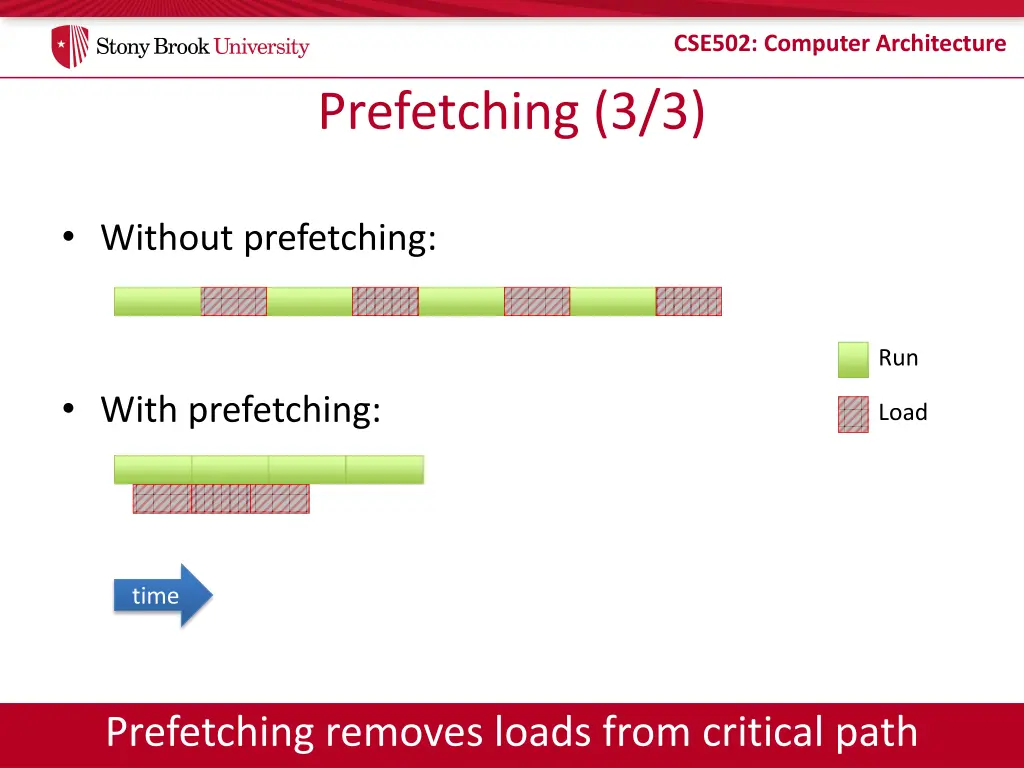 Stony Brook University

CSE502: Computer Architecture

Prefetching (3/3)

• Without prefetching:

Run

• With prefetching:

Load

time

Prefetching removes loads from critical path